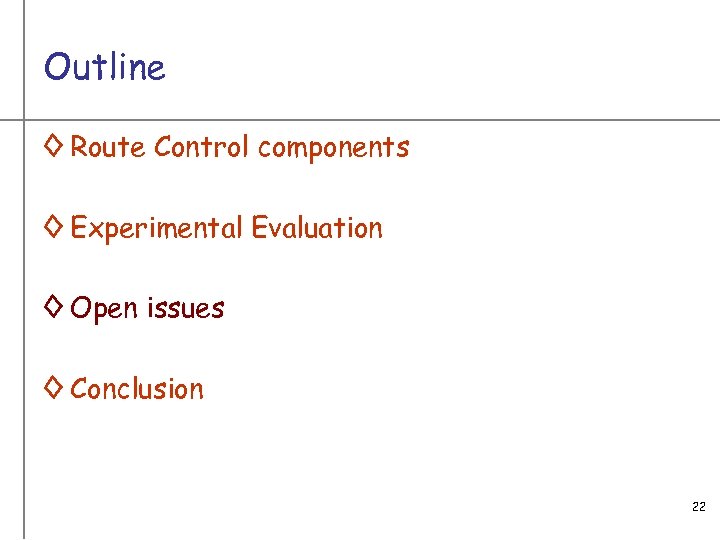 Outline

◊ Route Control components

◊ Experimental Evaluation

◊ Open issues

◊ Conclusion

22